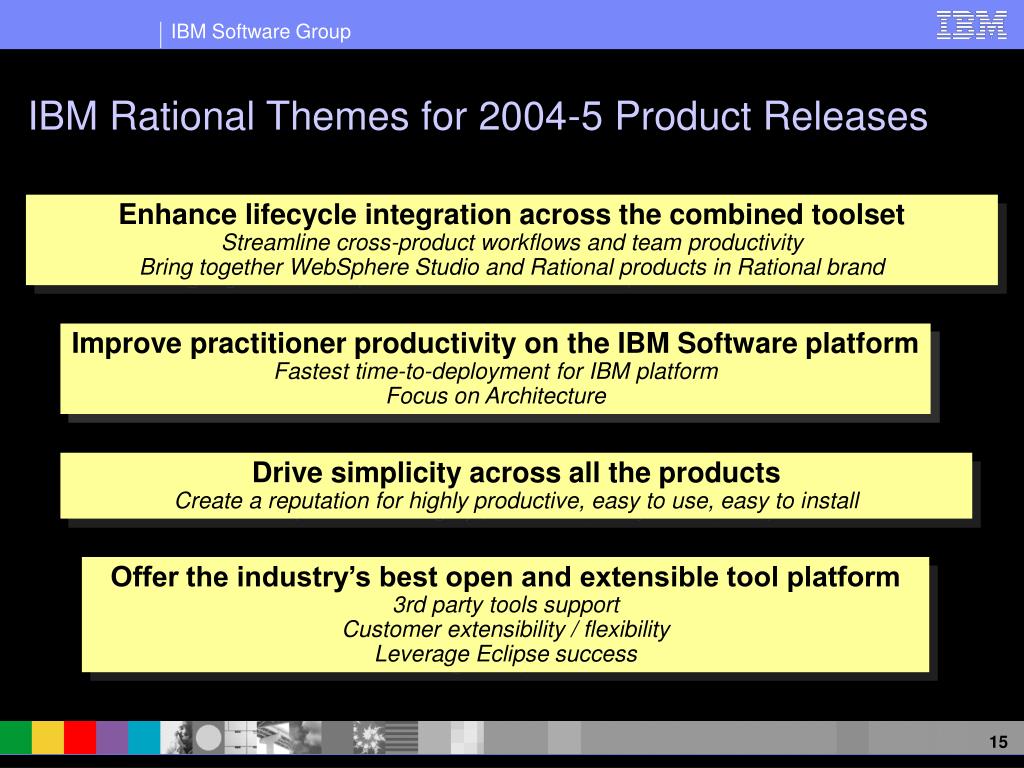 IBM Software Group

IBM

IBM Rational Themes for 2004-5 Product Releases

Enhance lifecycle integration across the combined toolset
Streamline cross-product workflows and team productivity
Bring together WebSphere Studio and Rational products in Rational brand

Improve practitioner productivity on the IBM Software platform
Fastest time-to-deployment for IBM platform
Focus on Architecture

Drive simplicity across all the products
Create a reputation for highly productive, easy to use, easy to install

Offer the industry's best open and extensible tool platform
3rd party tools support
Customer extensibility / flexibility
Leverage Eclipse success

15